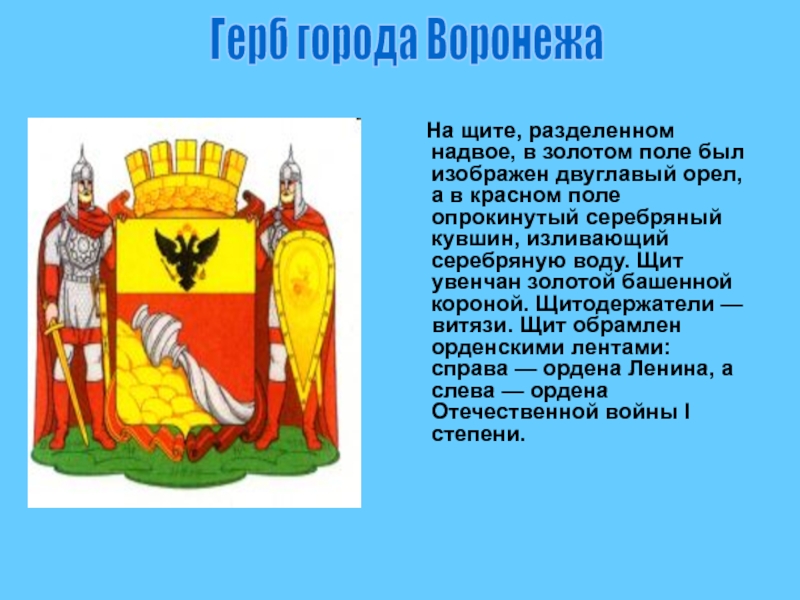 Герб города Воронежа

На щите, разделенном надвое, в золотом поле был изображен двуглавый орел, а в красном поле опрокинутый серебряный кувшин, изливающий серебряную воду. Щит увенчан золотой башенной короной. Щитодержатели — витязи. Щит обрамлен орденскими лентами: справа — ордена Ленина, а слева — ордена Отечественной войны I степени.